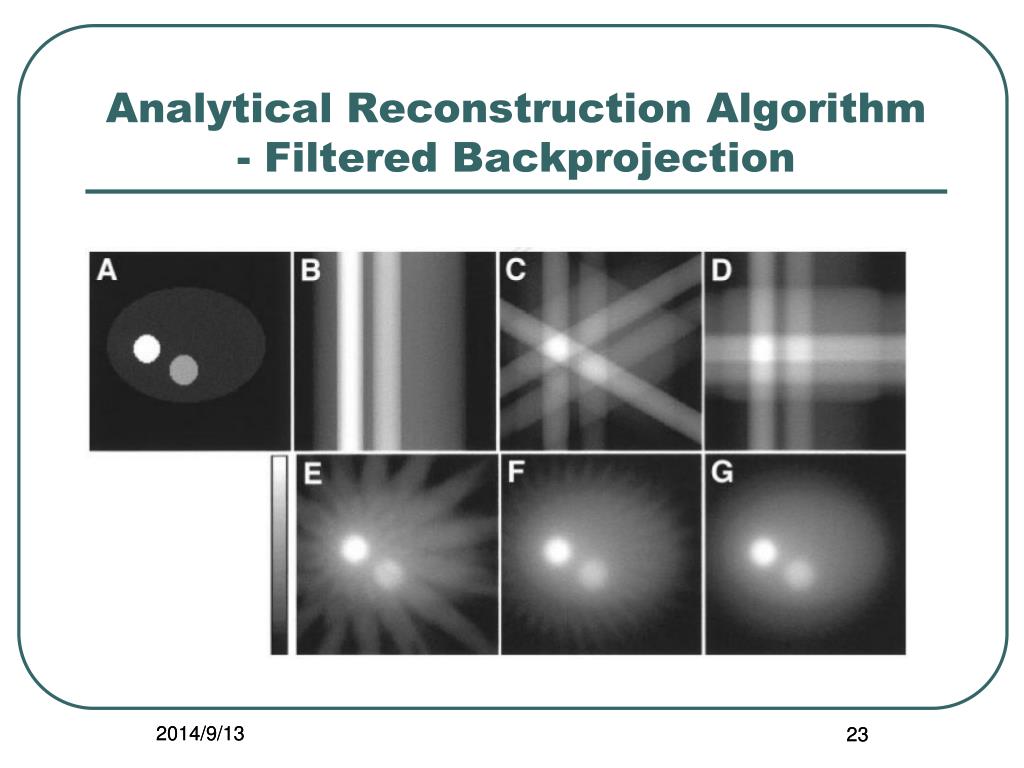 Analytical Reconstruction Algorithm - Filtered Backprojection

A
B
C
D
E
F
G

2014/9/13

23